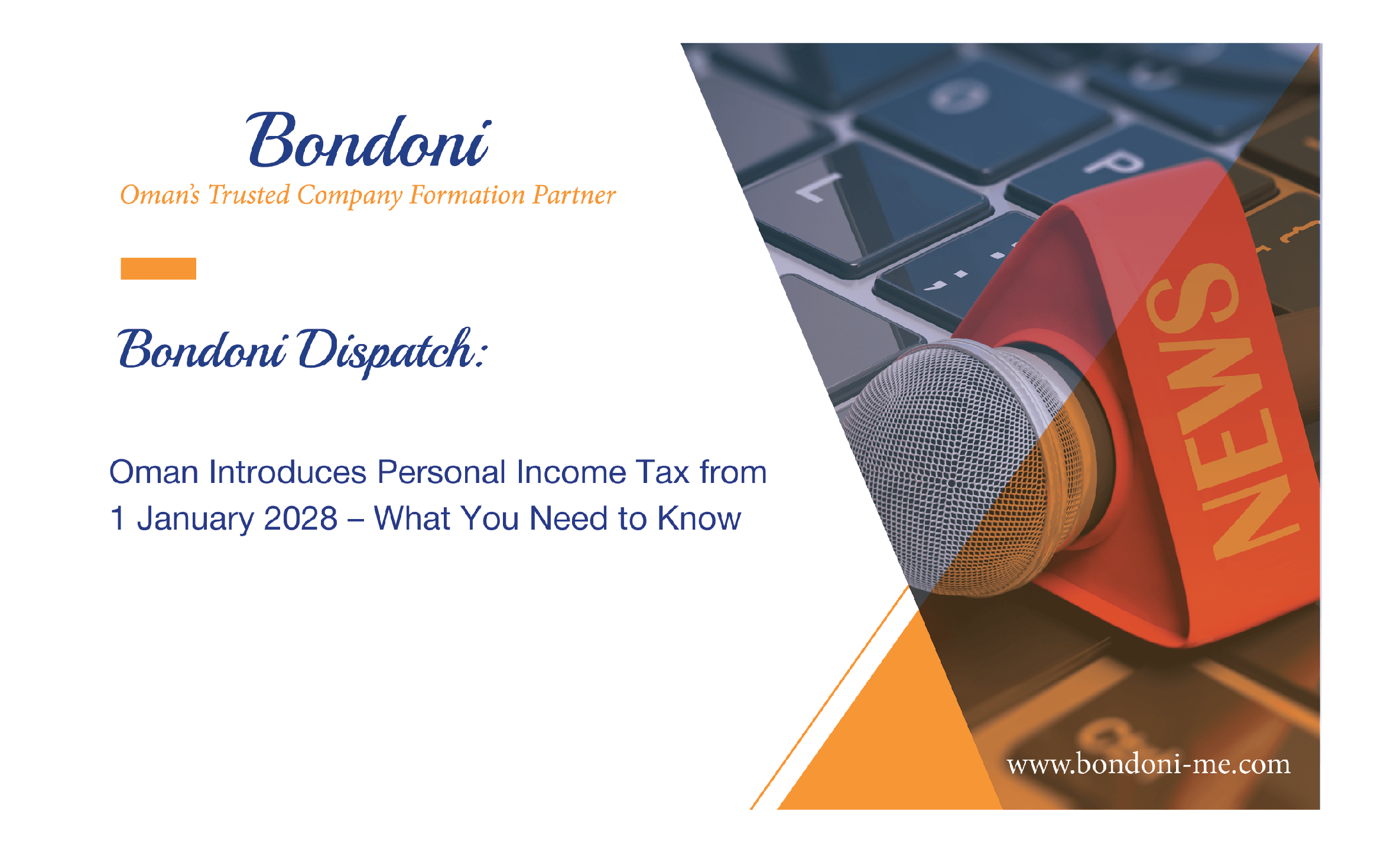 Bondoni
Oman's Trusted Company Formation Partner

Bondoni Dispatch:

Oman Introduces Personal Income Tax from 1 January 2028 – What You Need to Know

L
P
NEWS

www.bondoni-me.com